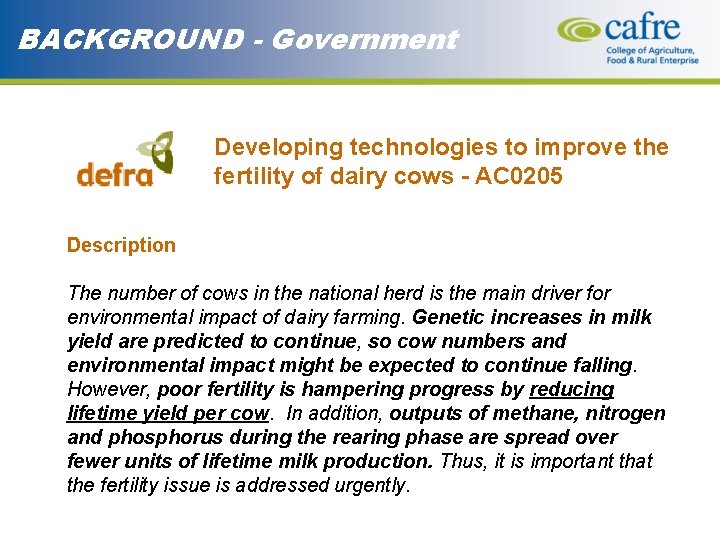 BACKGROUND - Government

cafre
College of Agriculture, Food & Rural Enterprise

defra

Developing technologies to improve the fertility of dairy cows - AC0205

Description

The number of cows in the national herd is the main driver for environmental impact of dairy farming. Genetic increases in milk yield are predicted to continue, so cow numbers and environmental impact might be expected to continue falling. However, poor fertility is hampering progress by reducing lifetime yield per cow. In addition, outputs of methane, nitrogen and phosphorus during the rearing phase are spread over fewer units of lifetime milk production. Thus, it is important that the fertility issue is addressed urgently.